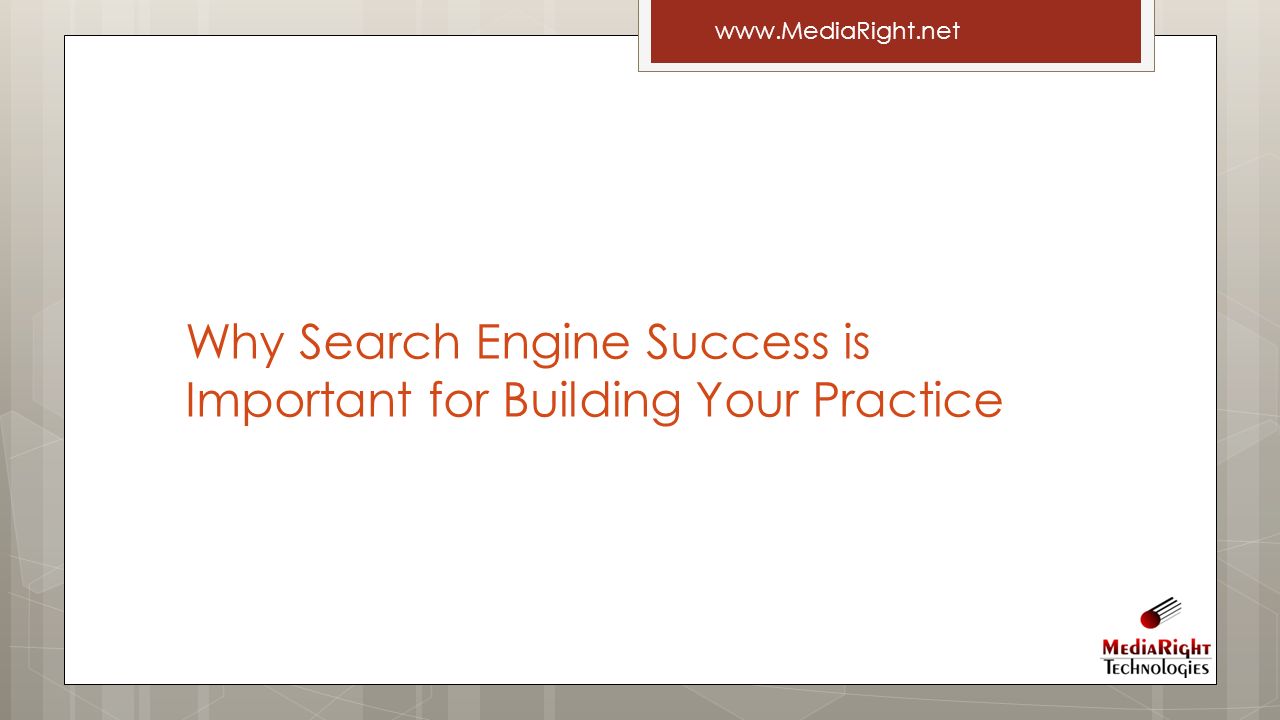 www.MediaRight.net

Why Search Engine Success is Important for Building Your Practice

MediaRight Technologies